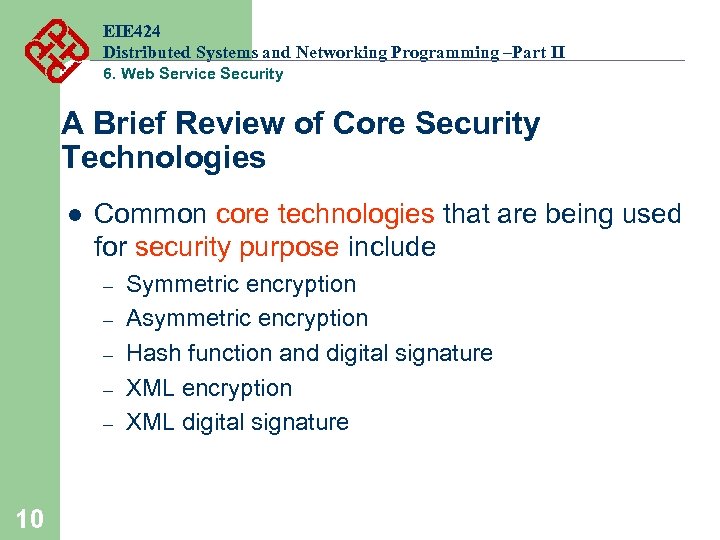 EIE424
Distributed Systems and Networking Programming –Part II
6. Web Service Security

A Brief Review of Core Security Technologies

● Common core technologies that are being used for security purpose include
– Symmetric encryption
– Asymmetric encryption
– Hash function and digital signature
– XML encryption
– XML digital signature

10